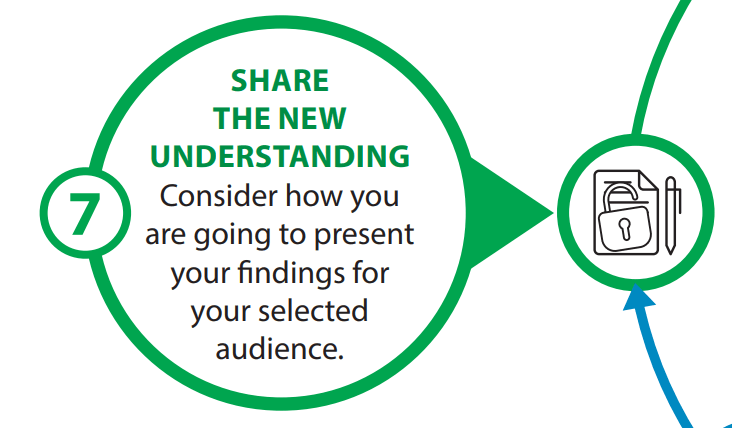 7

SHARE THE NEW UNDERSTANDING

Consider how you are going to present your findings for your selected audience.